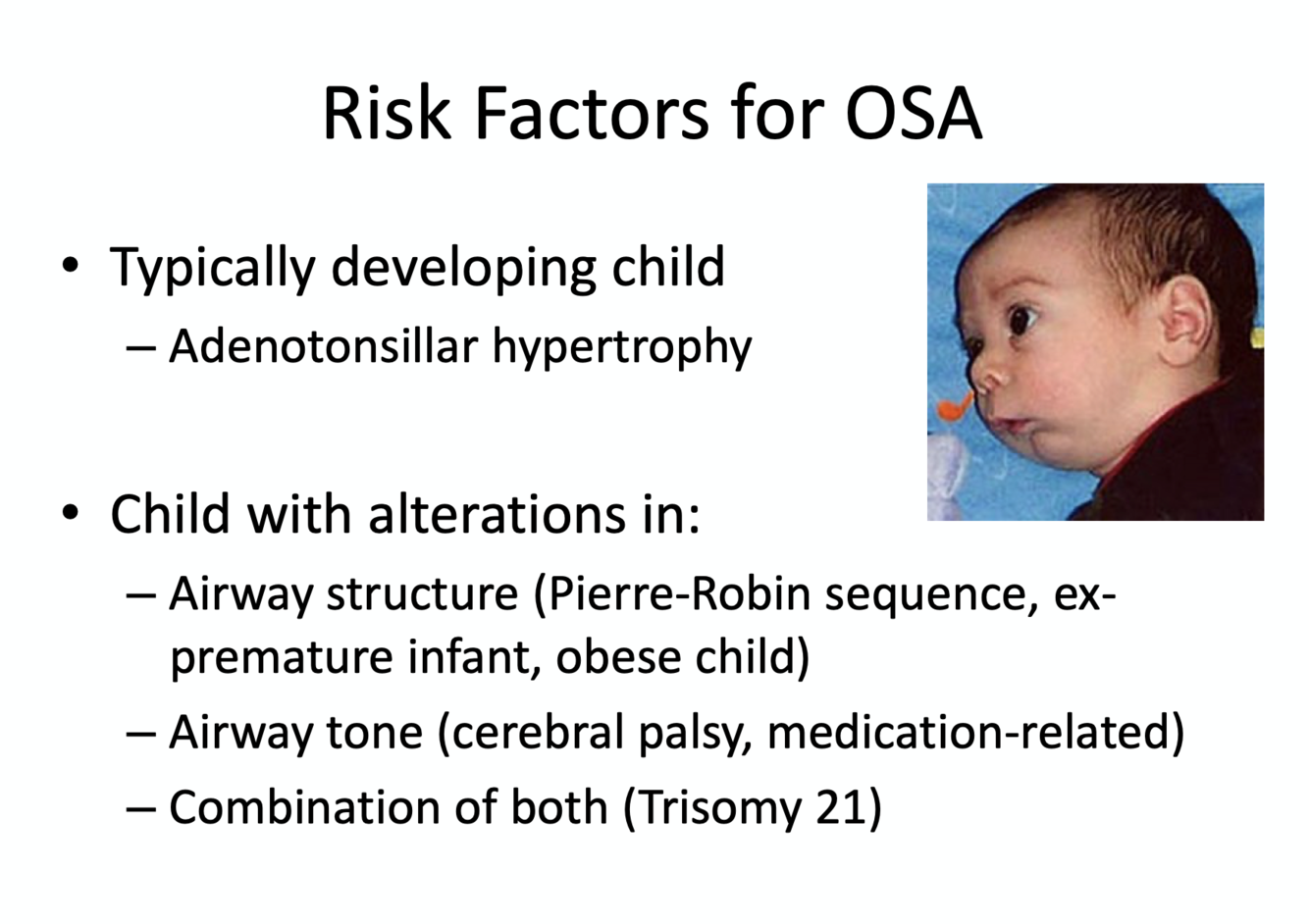 Risk Factors for OSA

• Typically developing child
– Adenotonsillar hypertrophy

• Child with alterations in:
– Airway structure (Pierre-Robin sequence, ex-premature infant, obese child)
– Airway tone (cerebral palsy, medication-related)
– Combination of both (Trisomy 21)